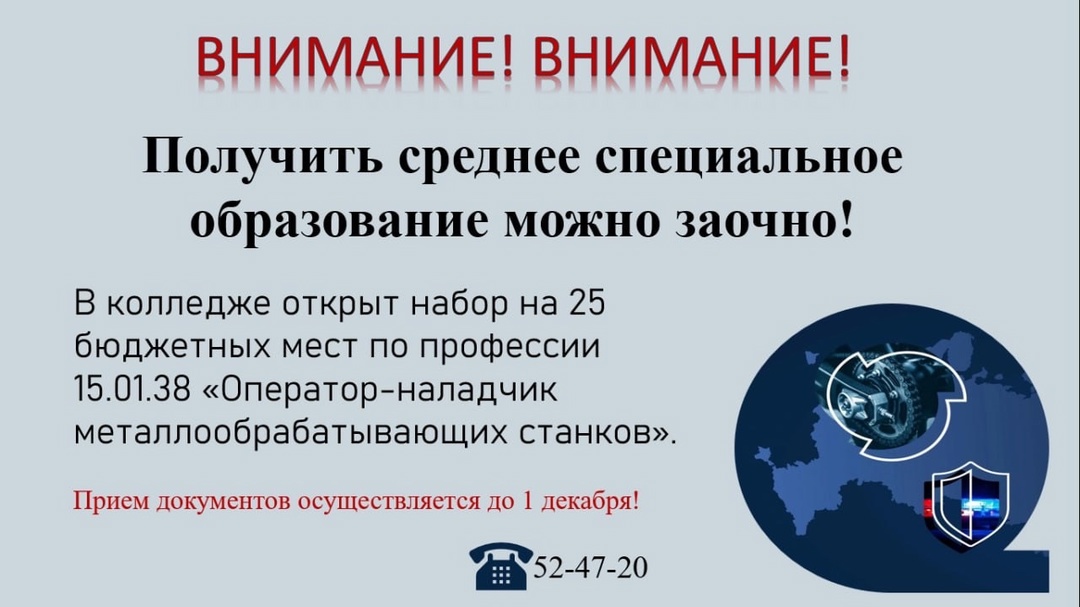 ВНИМАНИЕ! ВНИМАНИЕ!

Получить среднее специальное образование можно заочно!

В колледже открыт набор на 25 бюджетных мест по профессии 15.01.38 «Оператор-наладчик металлообрабатывающих станков».

Прием документов осуществляется до 1 декабря!

52-47-20